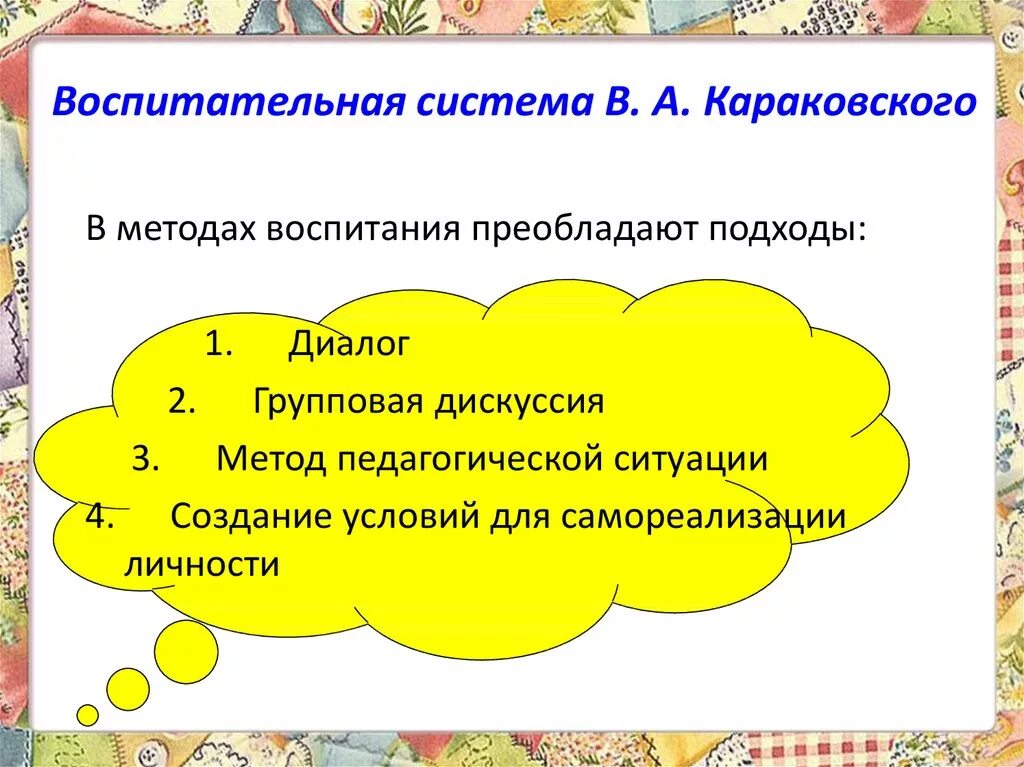 Воспитательная система В. А. Караковского

В методах воспитания преобладают подходы:

1. Диалог
2. Групповая дискуссия
3. Метод педагогической ситуации
4. Создание условий для самореализации личности